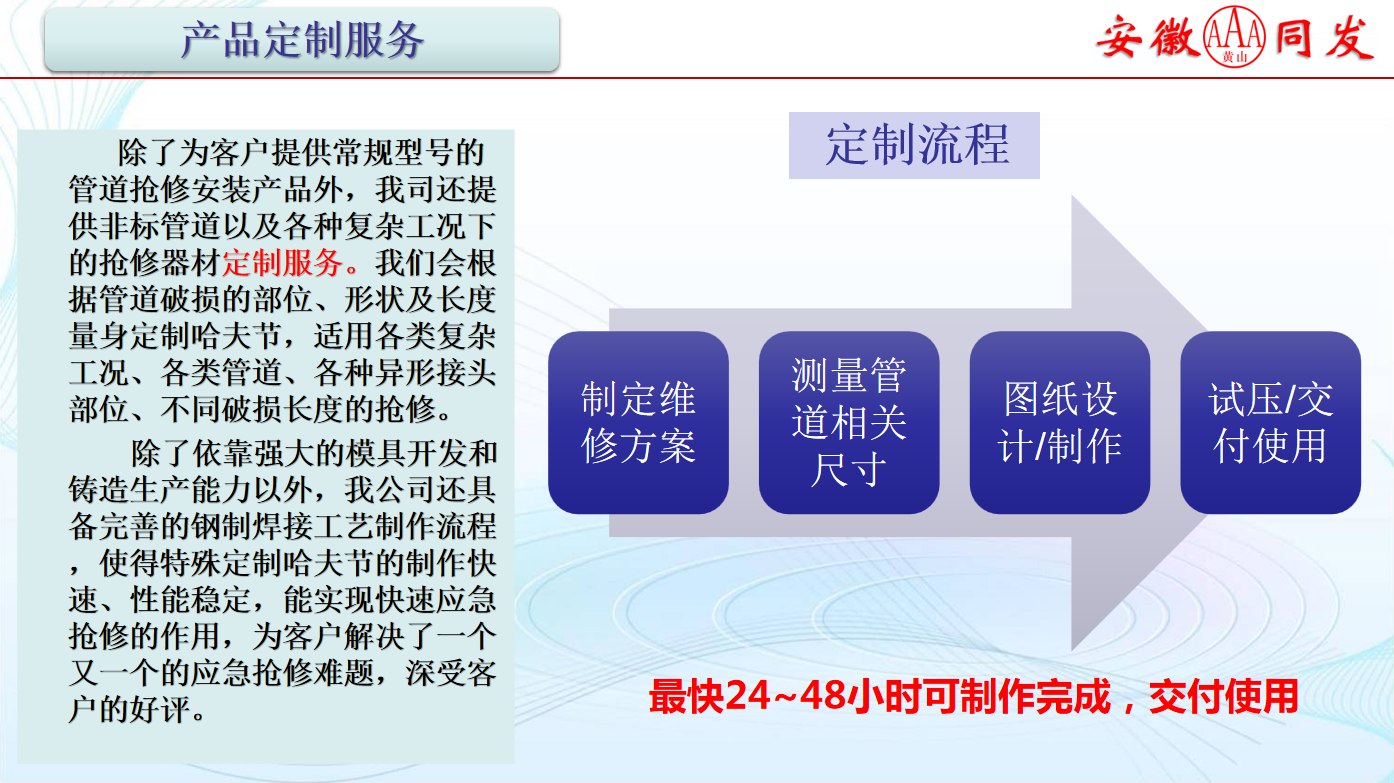 产品定制服务

安徽 AAA 黄山 同发

除了为客户提供常规型号的管道抢修安装产品外，我司还提供非标管道以及各种复杂工况下的抢修器材定制服务。我们会根据管道破损的部位、形状及长度量身定制哈夫节，适用各类复杂工况、各类管道、各种异形接头部位、不同破损长度的抢修。

除了依靠强大的模具开发和铸造生产能力以外，我公司还具备完善的钢制焊接工艺制作流程，使得特殊定制哈夫节的制作快速、性能稳定，能实现快速应急抢修的作用，为客户解决了一个又一个的应急抢修难题，深受客户的好评。

定制流程

制定维修方案

测量管道相关尺寸

图纸设计/制作

试压/交付使用

最快24~48小时可制作完成，交付使用